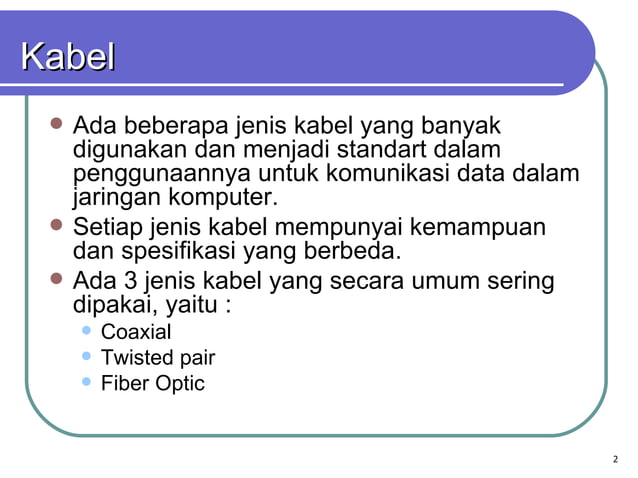 Kabel

- Ada beberapa jenis kabel yang banyak digunakan dan menjadi standart dalam penggunaannya untuk komunikasi data dalam jaringan komputer.
- Setiap jenis kabel mempunyai kemampuan dan spesifikasi yang berbeda.
- Ada 3 jenis kabel yang secara umum sering dipakai, yaitu :
  - Coaxial
  - Twisted pair
  - Fiber Optic

2